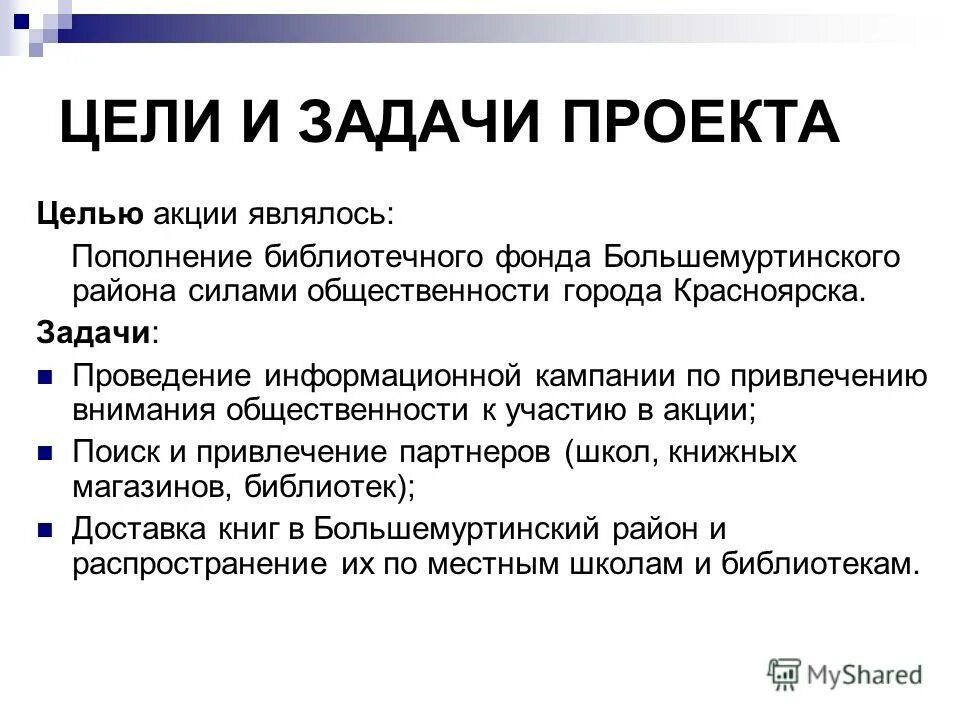 ЦЕЛИ И ЗАДАЧИ ПРОЕКТА

Целью акции являлось:

Пополнение библиотечного фонда Большемуртинского района силами общественности города Красноярска.

Задачи:

Проведение информационной кампании по привлечению внимания общественности к участию в акции;

Поиск и привлечение партнеров (школ, книжных магазинов, библиотек);

Доставка книг в Большемуртинский район и распространение их по местным школам и библиотекам.

MyShared